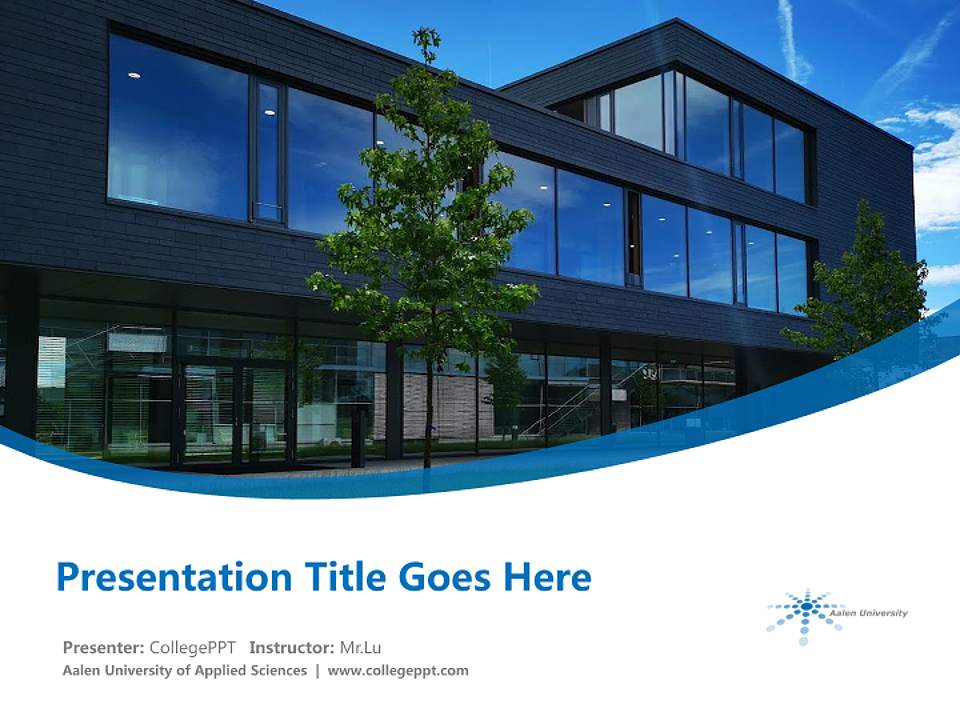 Presentation Title Goes Here

Aalen University

Presenter: CollegePPT Instructor: Mr.Lu
Aalen University of Applied Sciences | www.collegeppt.com